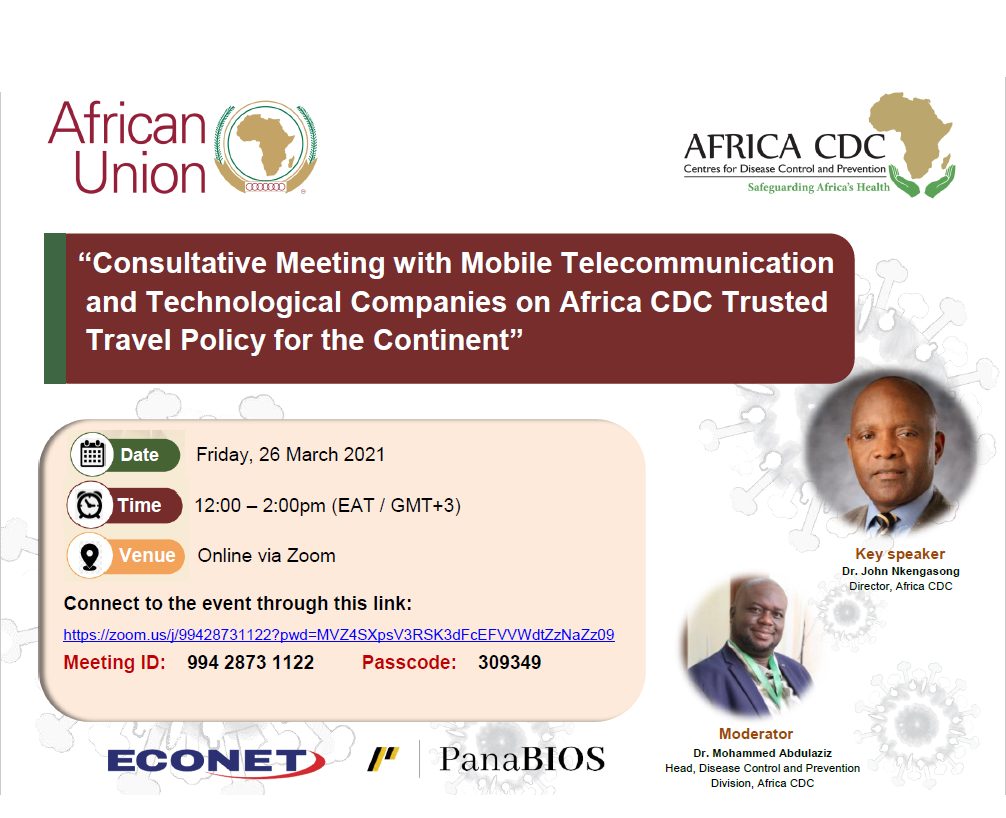 African Union

AFRICA CDC
Centres for Disease Control and Prevention
Safeguarding Africa's Health

"Consultative Meeting with Mobile Telecommunication and Technological Companies on Africa CDC Trusted Travel Policy for the Continent"

Date Friday, 26 March 2021

Time 12:00 – 2:00pm (EAT / GMT+3)

Venue Online via Zoom

Connect to the event through this link:
https://zoom.us/j/99428731122?pwd=MVZ4SXpsV3RSK3dFcEFVVWdtZzNaZz09

Meeting ID: 994 2873 1122 Passcode: 309349

Key speaker
Dr. John Nkengasong
Director, Africa CDC

Moderator
Dr. Mohammed Abdulaziz
Head, Disease Control and Prevention Division, Africa CDC

ECONET

PanaBIOS